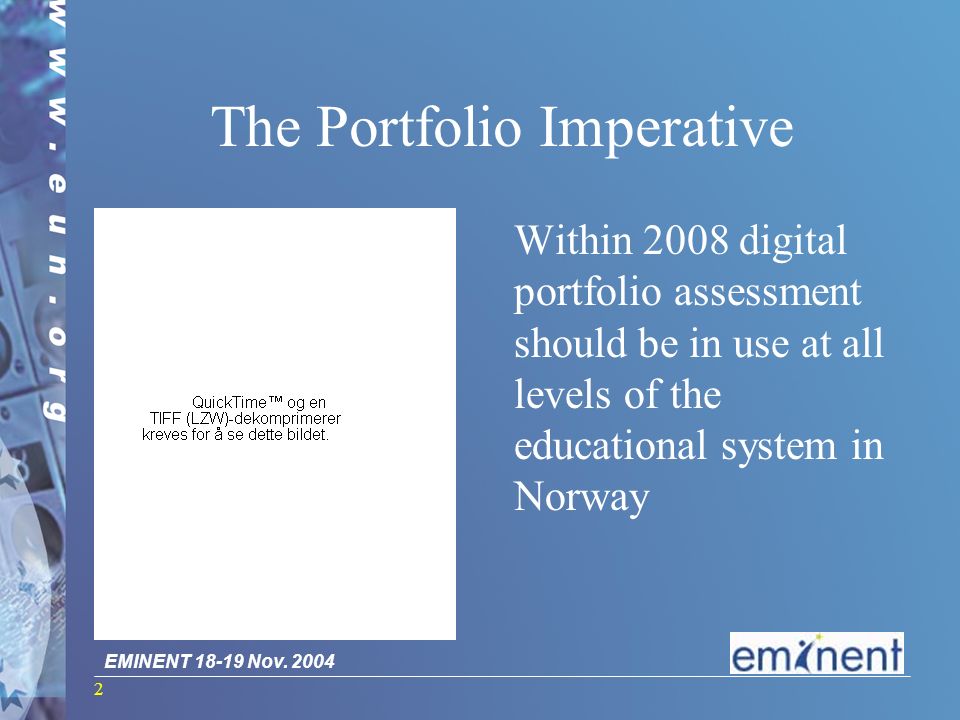 www.eun.org

The Portfolio Imperative

QuickTime™ og en TIFF (LZW)-dekomprimerer kreves for å se dette bildet.

Within 2008 digital portfolio assessment should be in use at all levels of the educational system in Norway

EMINENT 18-19 Nov. 2004

eminent

2